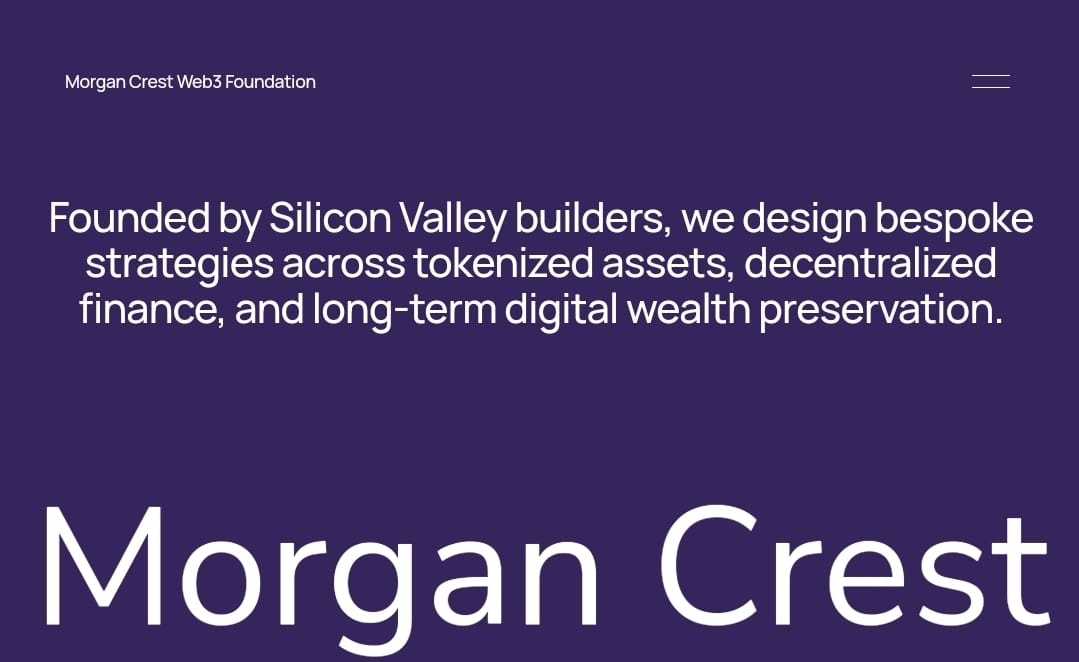 Morgan Crest Web3 Foundation

Founded by Silicon Valley builders, we design bespoke strategies across tokenized assets, decentralized finance, and long-term digital wealth preservation.

Morgan Crest